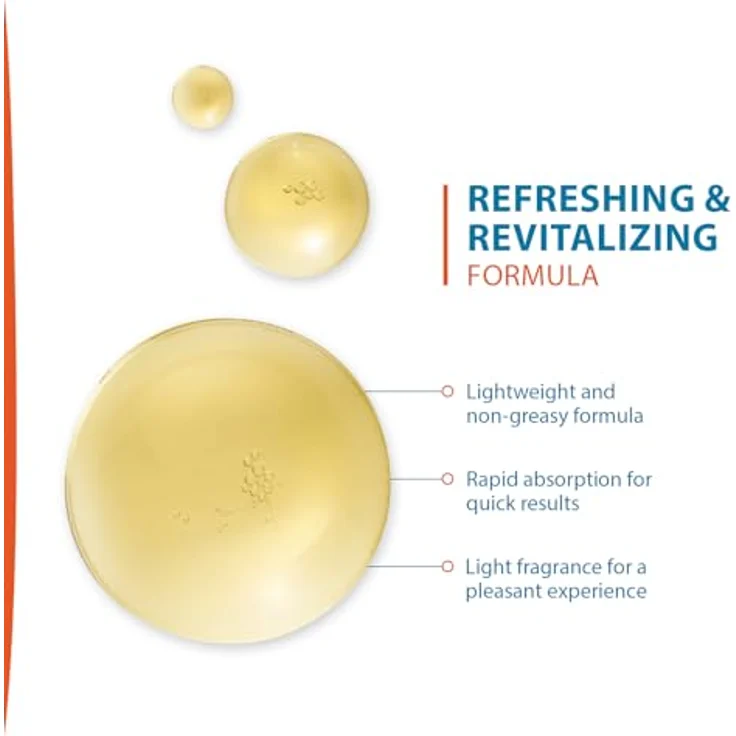 REFRESHING &
REVITALIZING
FORMULA

Lightweight and non-greasy formula

Rapid absorption for quick results

Light fragrance for a pleasant experience